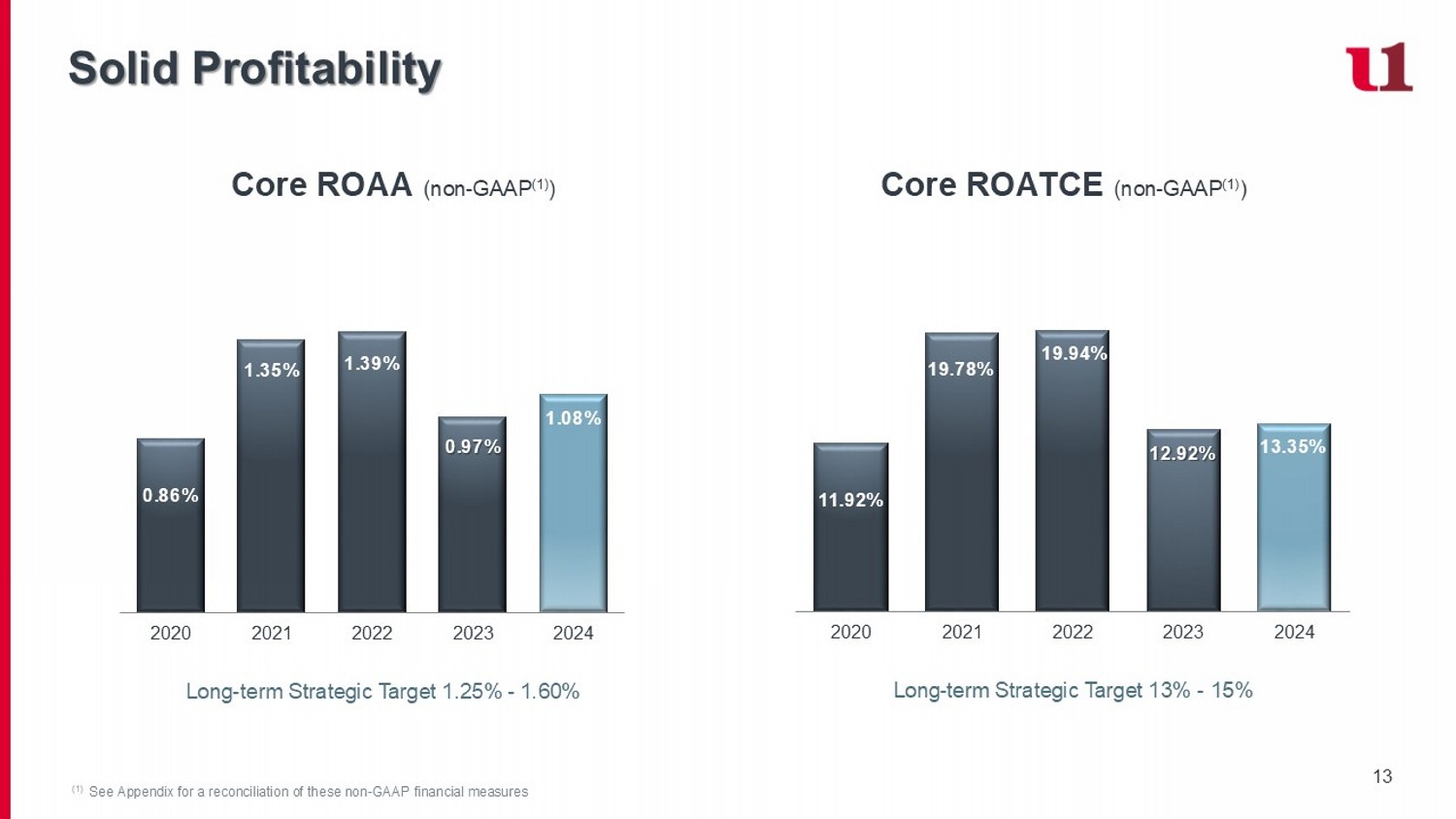 Solid Profitability

u1

Core ROAA (non-GAAP$^{(1)}$)

0.86%
1.35%
1.39%
0.97%
1.08%

2020
2021
2022
2023
2024

Long-term Strategic Target 1.25% - 1.60%

Core ROATCE (non-GAAP$^{(1)}$)

11.92%
19.78%
19.94%
12.92%
13.35%

2020
2021
2022
2023
2024

Long-term Strategic Target 13% - 15%

$^{(1)}$ See Appendix for a reconciliation of these non-GAAP financial measures

13